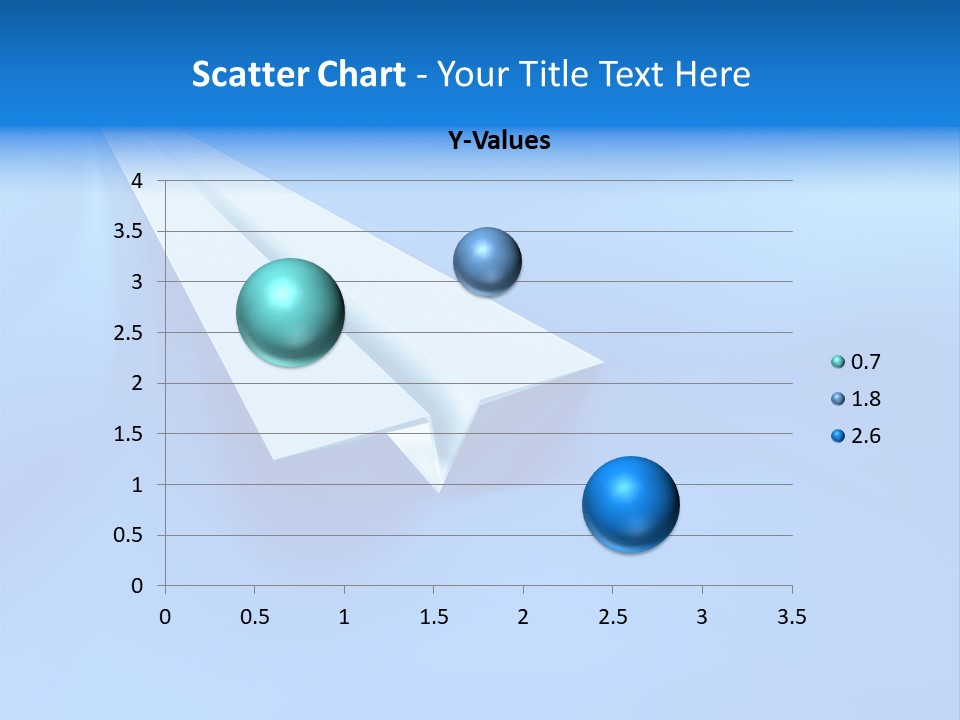 Scatter Chart - Your Title Text Here

Y-Values

4
3.5
3
2.5
2
1.5
1
0.5
0

0 0.5 1 1.5 2 2.5 3 3.5

0.7
1.8
2.6